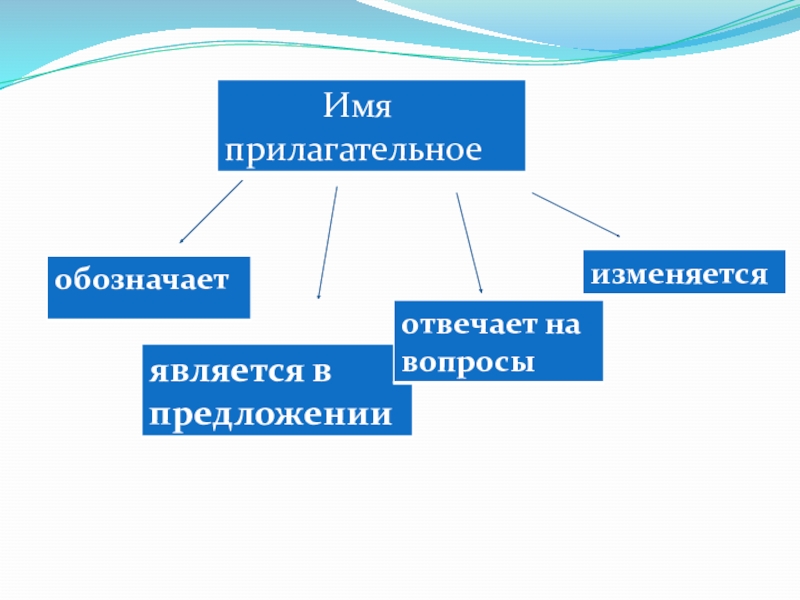 Имя прилагательное

обозначает

является в предложении

отвечает на вопросы

изменяется